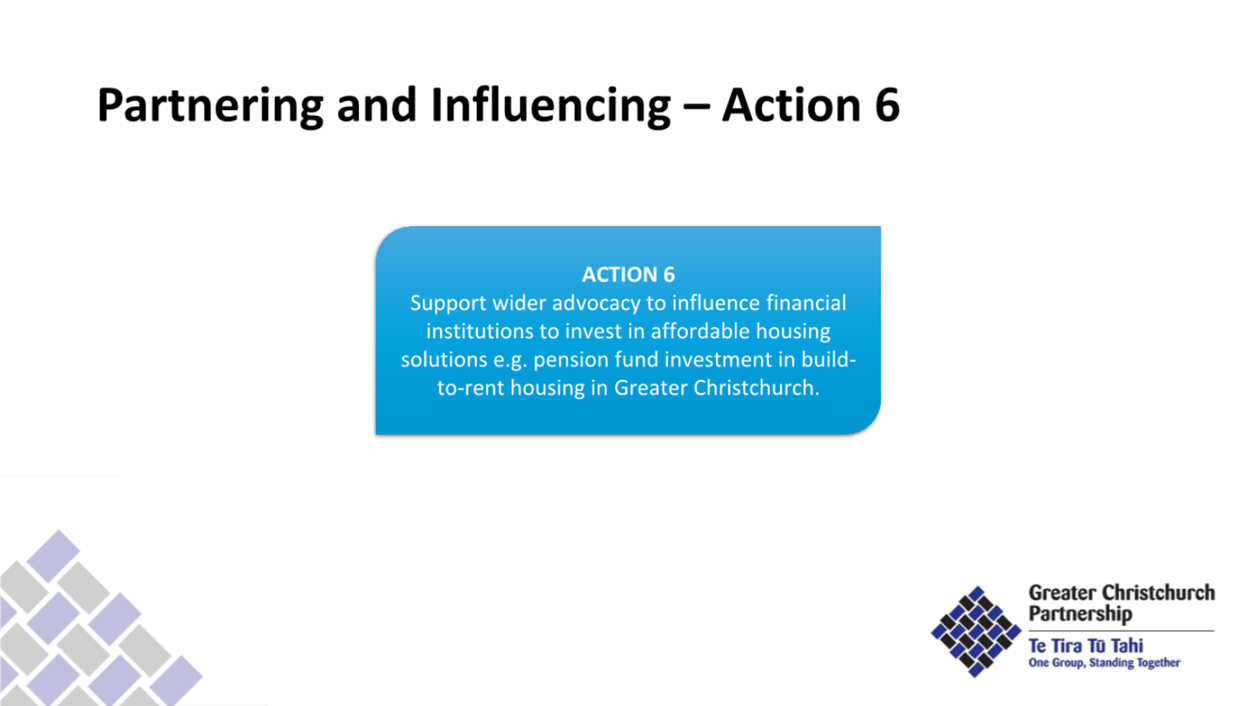 Partnering and Influencing – Action 6

ACTION 6
Support wider advocacy to influence financial institutions to invest in affordable housing solutions e.g. pension fund investment in build-to-rent housing in Greater Christchurch.

Greater Christchurch Partnership
Te Tira Tū Tahi
One Group, Standing Together